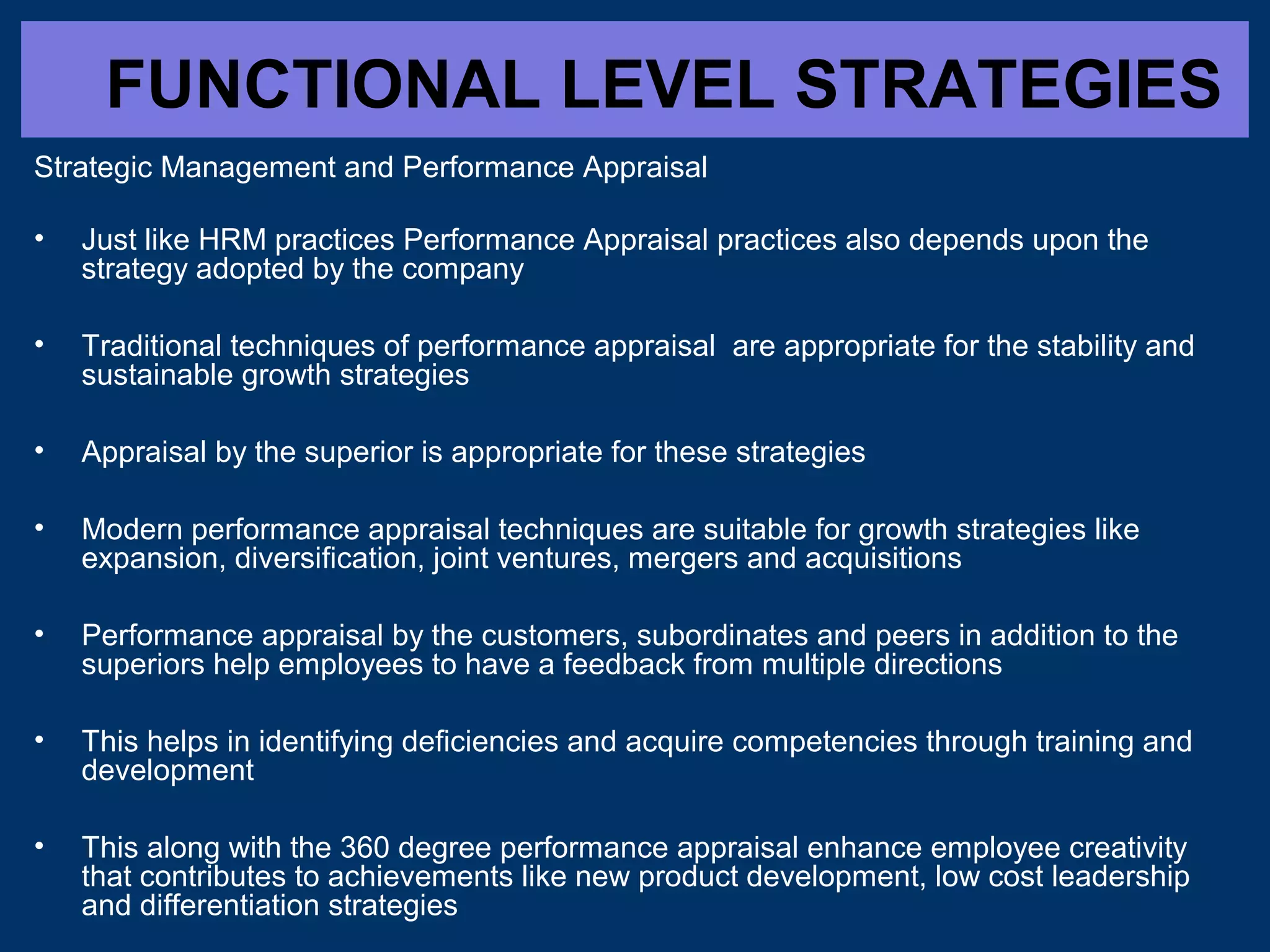 FUNCTIONAL LEVEL STRATEGIES

Strategic Management and Performance Appraisal

• Just like HRM practices Performance Appraisal practices also depends upon the strategy adopted by the company

• Traditional techniques of performance appraisal are appropriate for the stability and sustainable growth strategies

• Appraisal by the superior is appropriate for these strategies

• Modern performance appraisal techniques are suitable for growth strategies like expansion, diversification, joint ventures, mergers and acquisitions

• Performance appraisal by the customers, subordinates and peers in addition to the superiors help employees to have a feedback from multiple directions

• This helps in identifying deficiencies and acquire competencies through training and development

• This along with the 360 degree performance appraisal enhance employee creativity that contributes to achievements like new product development, low cost leadership and differentiation strategies